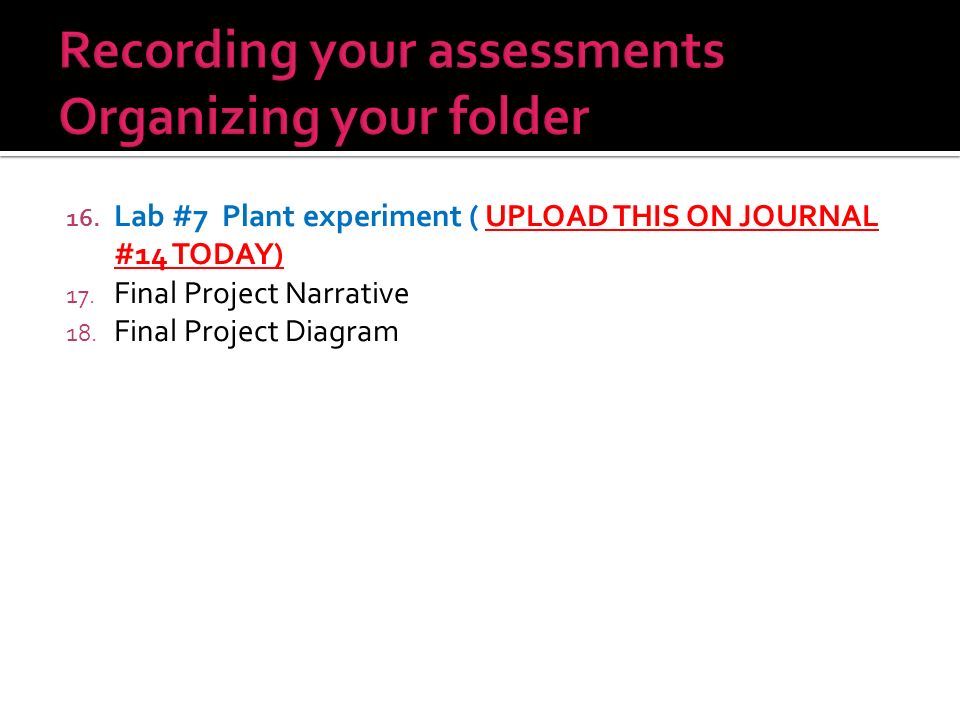 Recording your assessments
Organizing your folder

16. Lab #7 Plant experiment ( UPLOAD THIS ON JOURNAL #14 TODAY)
17. Final Project Narrative
18. Final Project Diagram